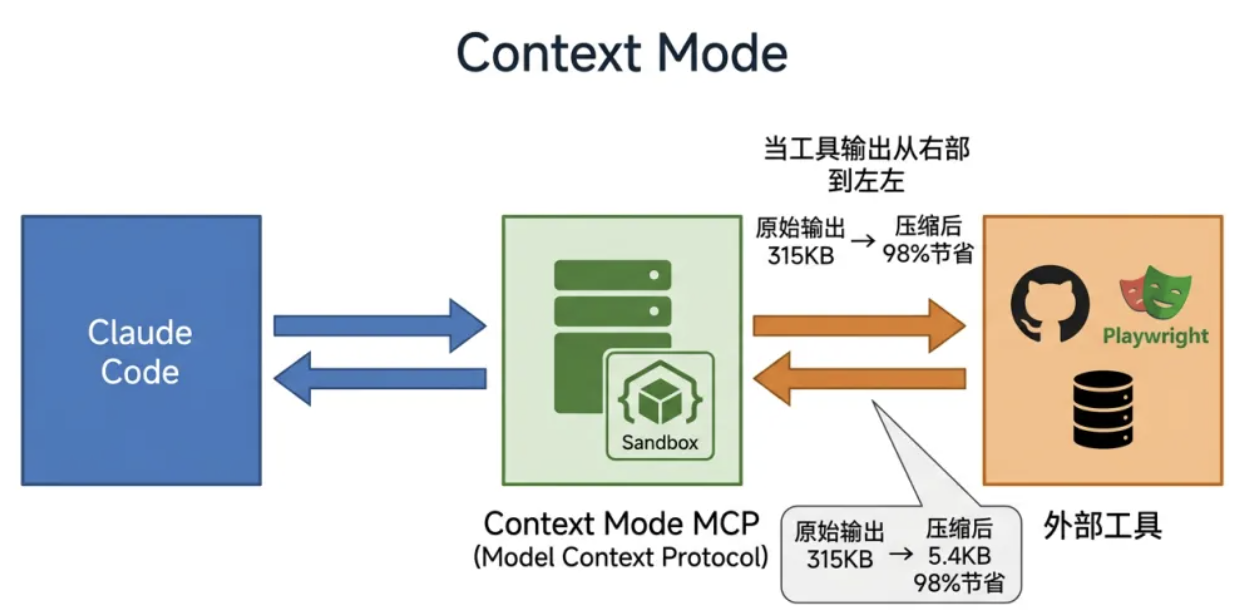 Context Mode

当工具输出从右部到左左

原始输出 315KB → 压缩后 98%节省

Claude Code

Sandbox

Playwright

Context Mode MCP
(Model Context Protocol)

原始输出 315KB → 压缩后 5.4KB 98%节省

外部工具